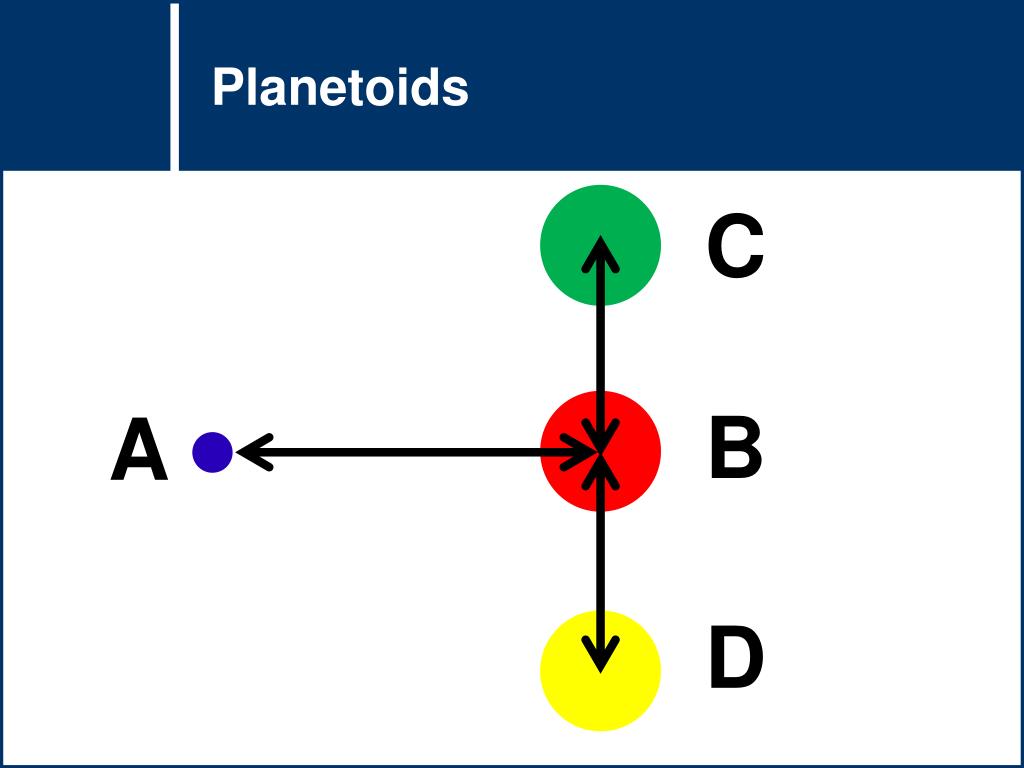 Planetoids

C

A

B

D